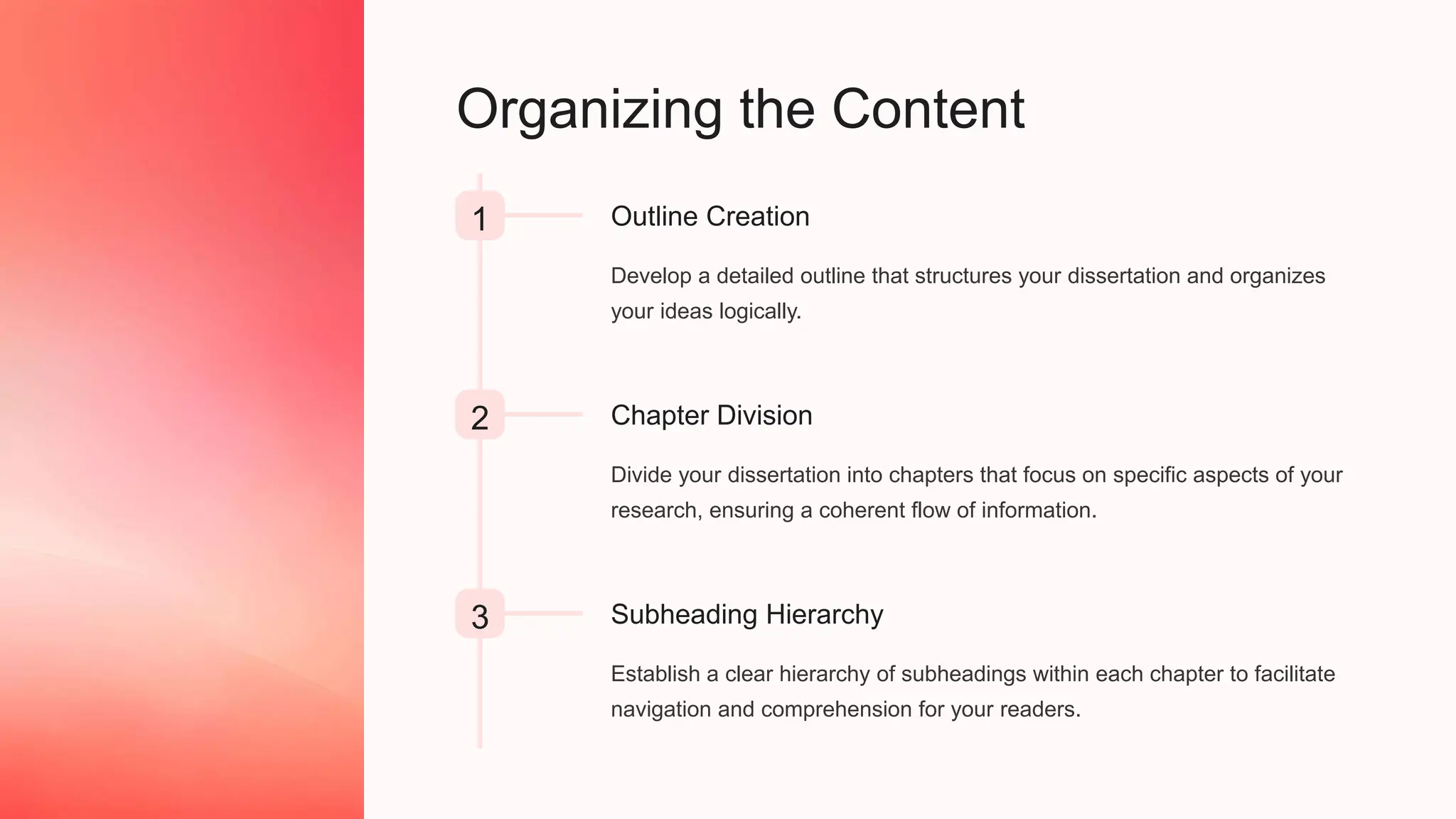 Organizing the Content

1

Outline Creation

Develop a detailed outline that structures your dissertation and organizes your ideas logically.

2

Chapter Division

Divide your dissertation into chapters that focus on specific aspects of your research, ensuring a coherent flow of information.

3

Subheading Hierarchy

Establish a clear hierarchy of subheadings within each chapter to facilitate navigation and comprehension for your readers.